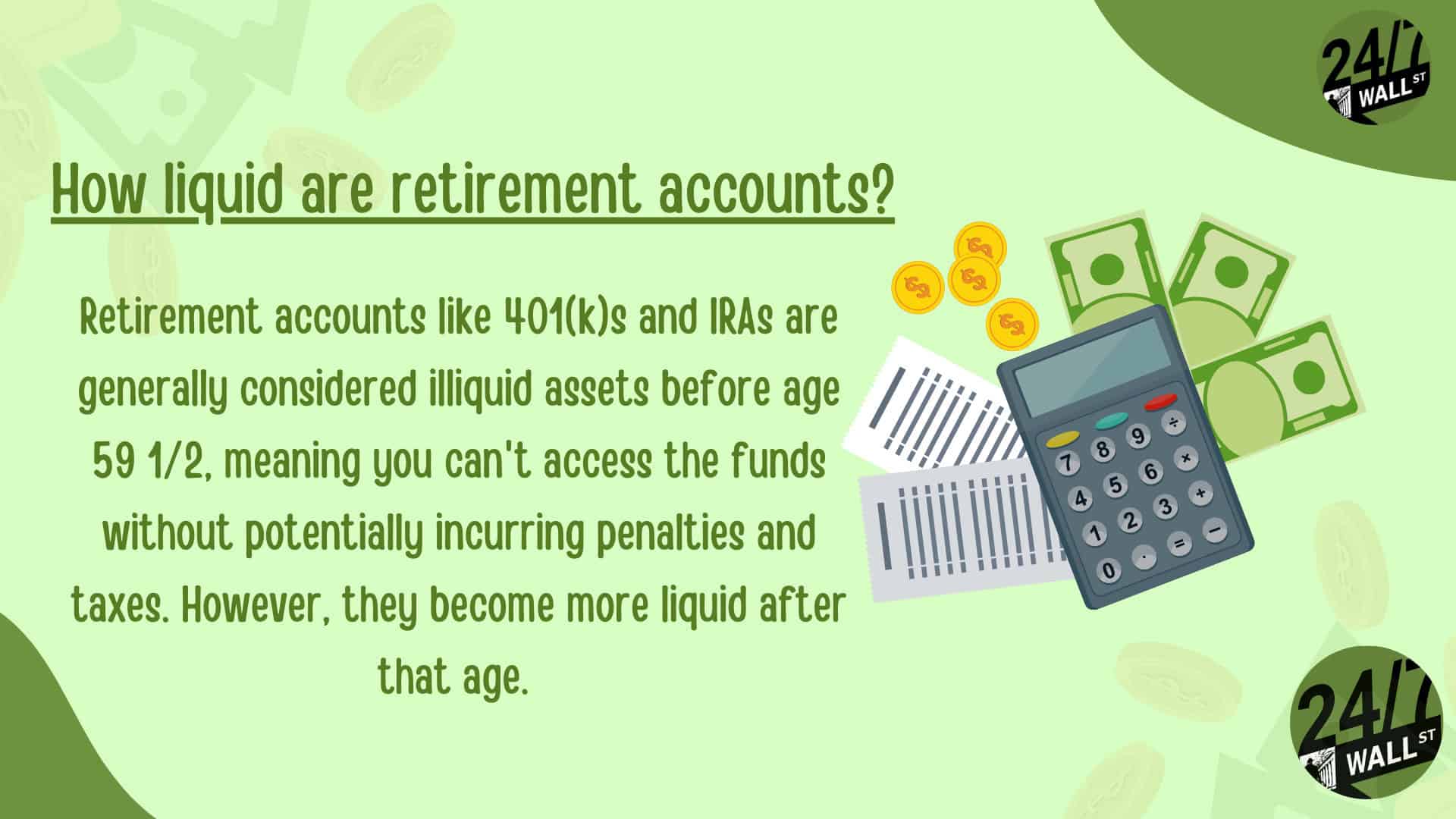 24/7 WALL ST

How liquid are retirement accounts?

Retirement accounts like 401(k)s and IRAs are generally considered illiquid assets before age 59 1/2, meaning you can't access the funds without potentially incurring penalties and taxes. However, they become more liquid after that age.

7 8 9 ÷
4 5 6 ×
1 2 3 +
0 . = −

24/7 WALL ST